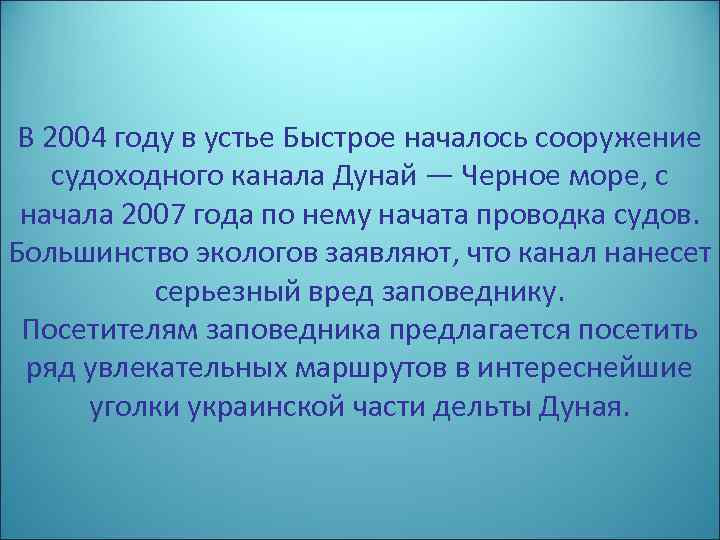 В 2004 году в устье Быстрое началось сооружение судоходного канала Дунай — Черное море, с начала 2007 года по нему начата проводка судов. Большинство экологов заявляют, что канал нанесет серьезный вред заповеднику.
Посетителям заповедника предлагается посетить ряд увлекательных маршрутов в интереснейшие уголки украинской части дельты Дуная.